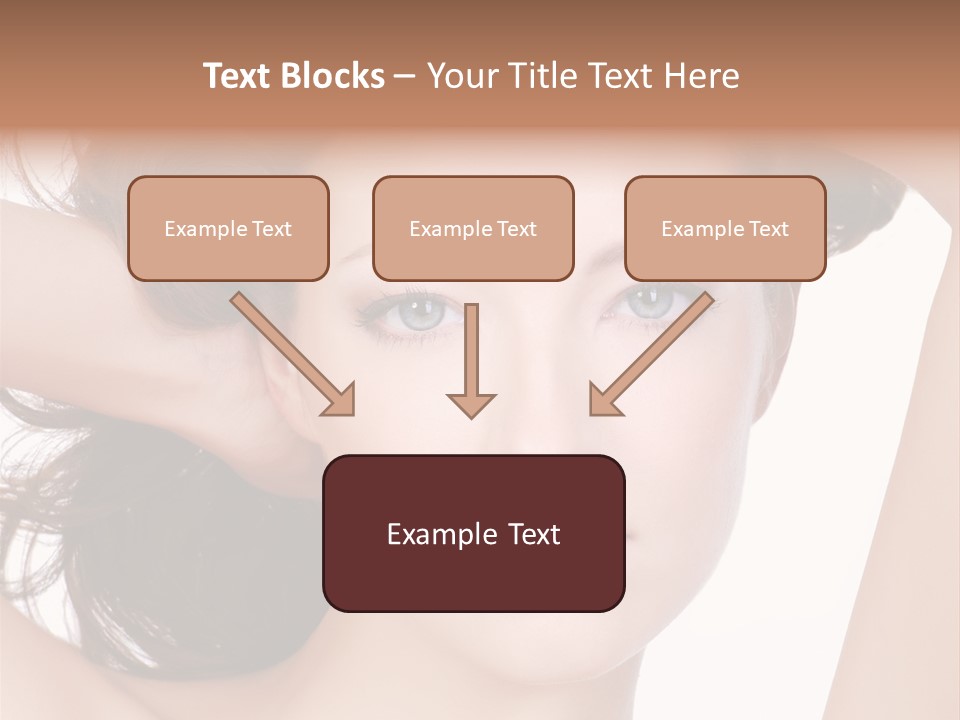 Text Blocks – Your Title Text Here

Example Text

Example Text

Example Text

Example Text